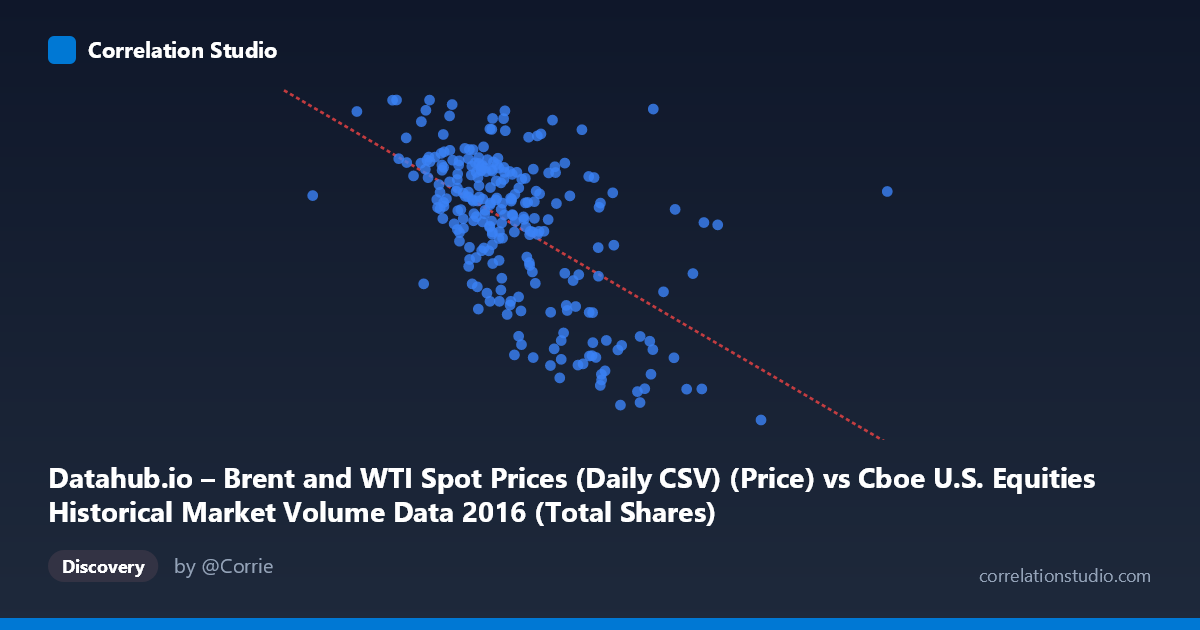 Correlation Studio

Datahub.io – Brent and WTI Spot Prices (Daily CSV) (Price) vs Cboe U.S. Equities Historical Market Volume Data 2016 (Total Shares)

Discovery

by @Corrie

correlationstudio.com